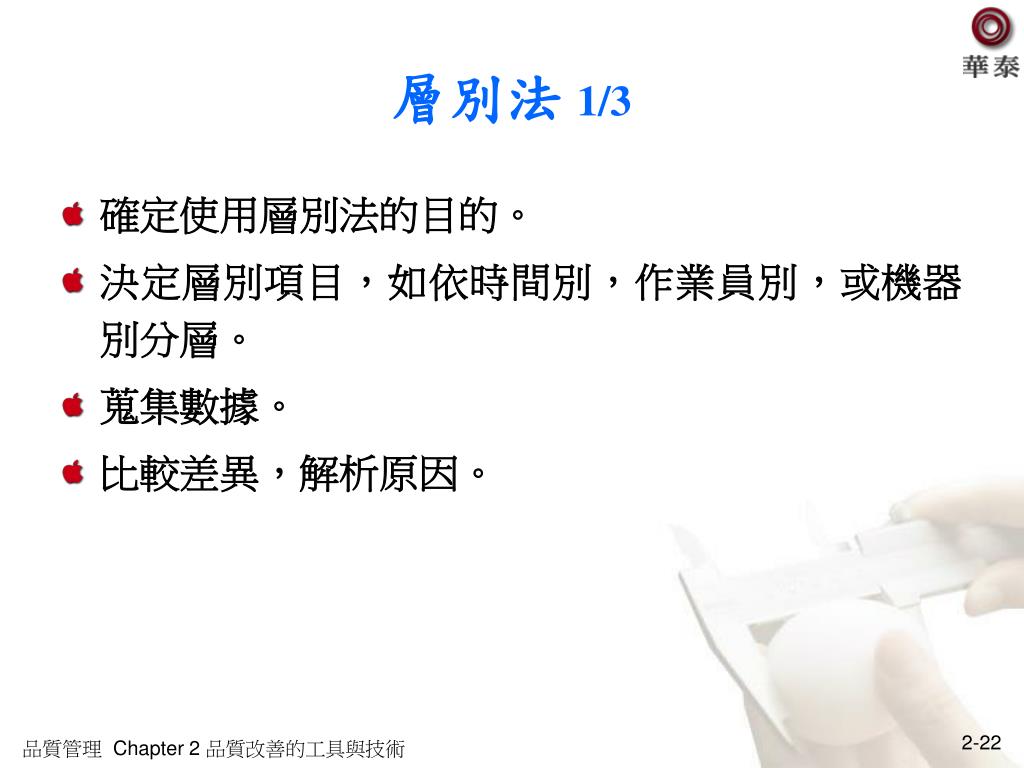 華泰

層別法 1/3

確定使用層別法的目的。

決定層別項目，如依時間別，作業員別，或機器別分層。

蒐集數據。

比較差異，解析原因。

品質管理 Chapter 2 品質改善的工具與技術

2-22